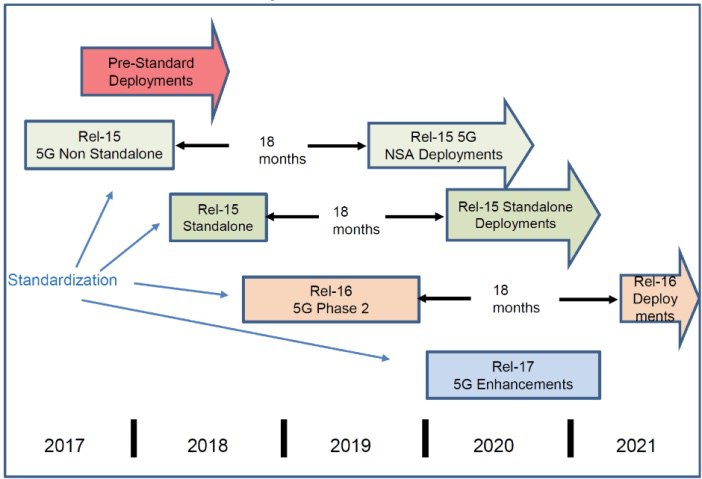 Pre-Standard Deployments

Rel-15 5G Non Standalone

18 months

Rel-15 5G NSA Deployments

Rel-15 Standalone

18 months

Rel-15 Standalone Deployments

Standardization

Rel-16 5G Phase 2

18 months

Rel-16 Deploy ments

Rel-17 5G Enhancements

2017

2018

2019

2020

2021